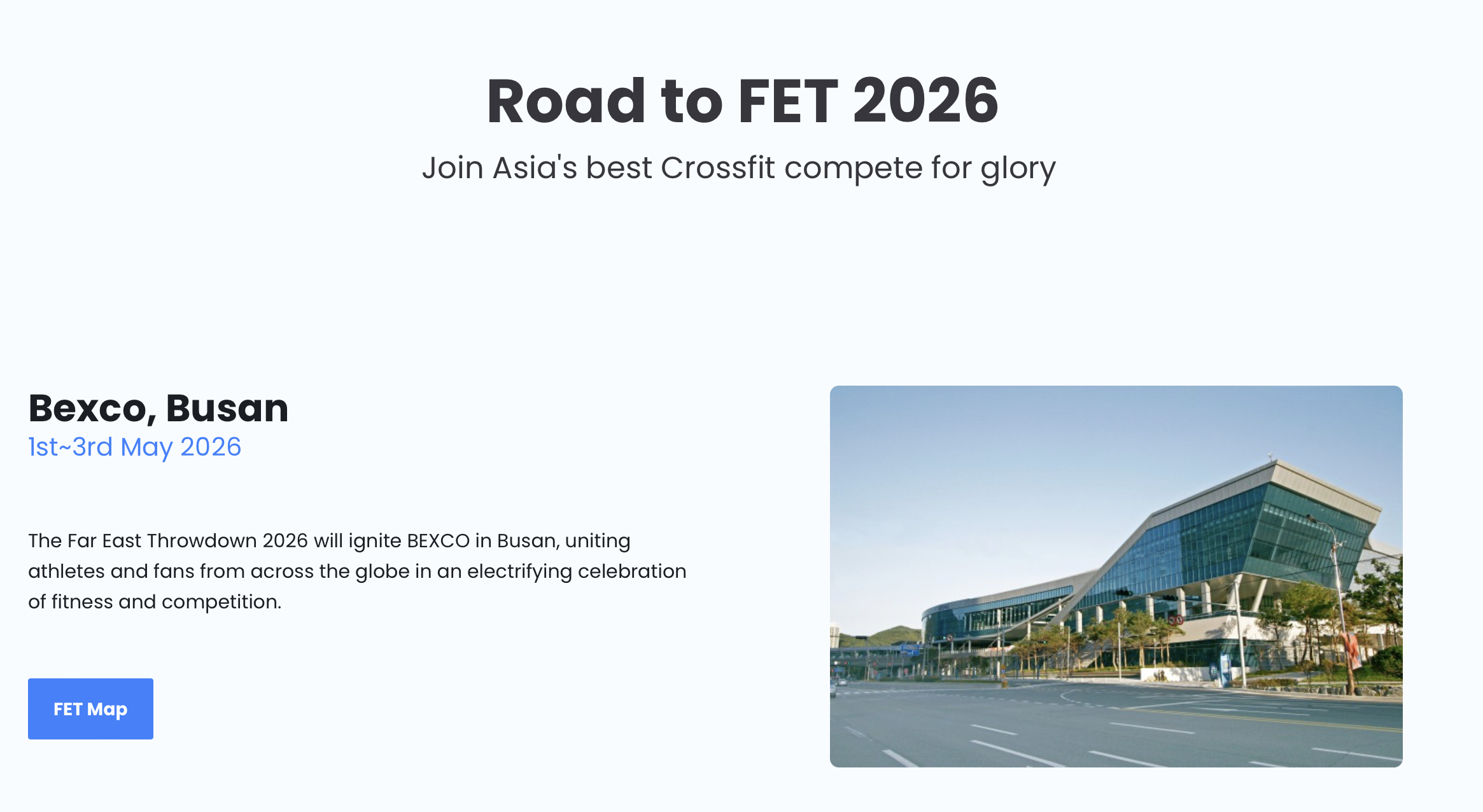 Road to FET 2026

Join Asia's best Crossfit compete for glory

Bexco, Busan

1st~3rd May 2026

The Far East Throwdown 2026 will ignite BEXCO in Busan, uniting athletes and fans from across the globe in an electrifying celebration of fitness and competition.

FET Map